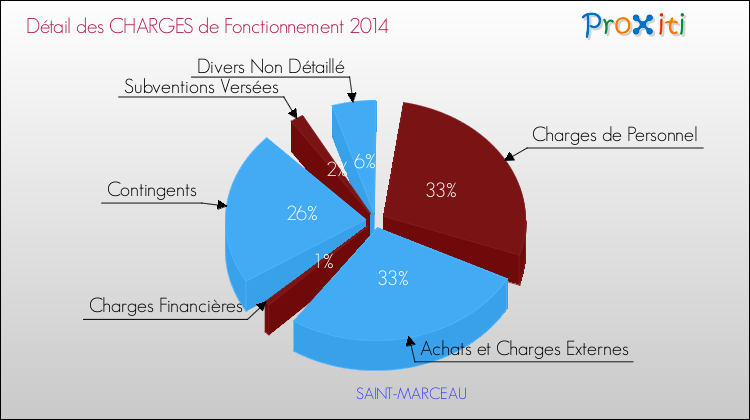 Détail des CHARGES de Fonctionnement 2014

Proxiti

Divers Non Détaillé

Subventions Versées

Charges de Personnel

Contingents

Charges Financières

Achats et Charges Externes

2%

6%

33%

26%

1%

33%

SAINT-MARCEAU